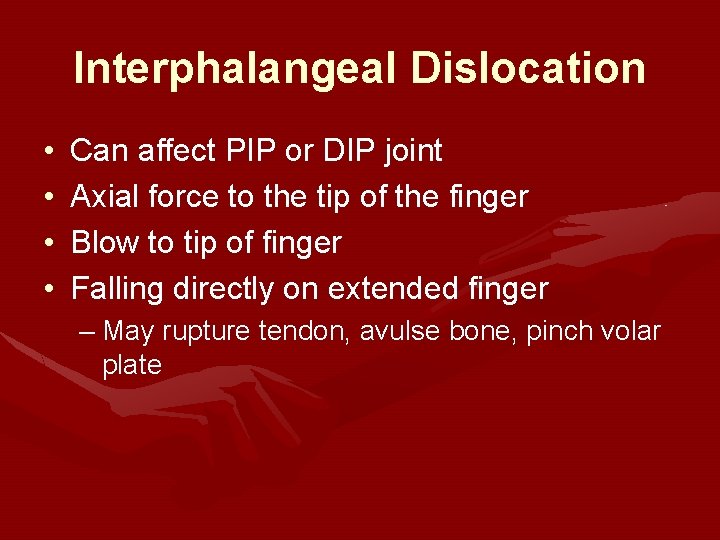 Interphalangeal Dislocation

• Can affect PIP or DIP joint
• Axial force to the tip of the finger
• Blow to tip of finger
• Falling directly on extended finger
– May rupture tendon, avulse bone, pinch volar plate